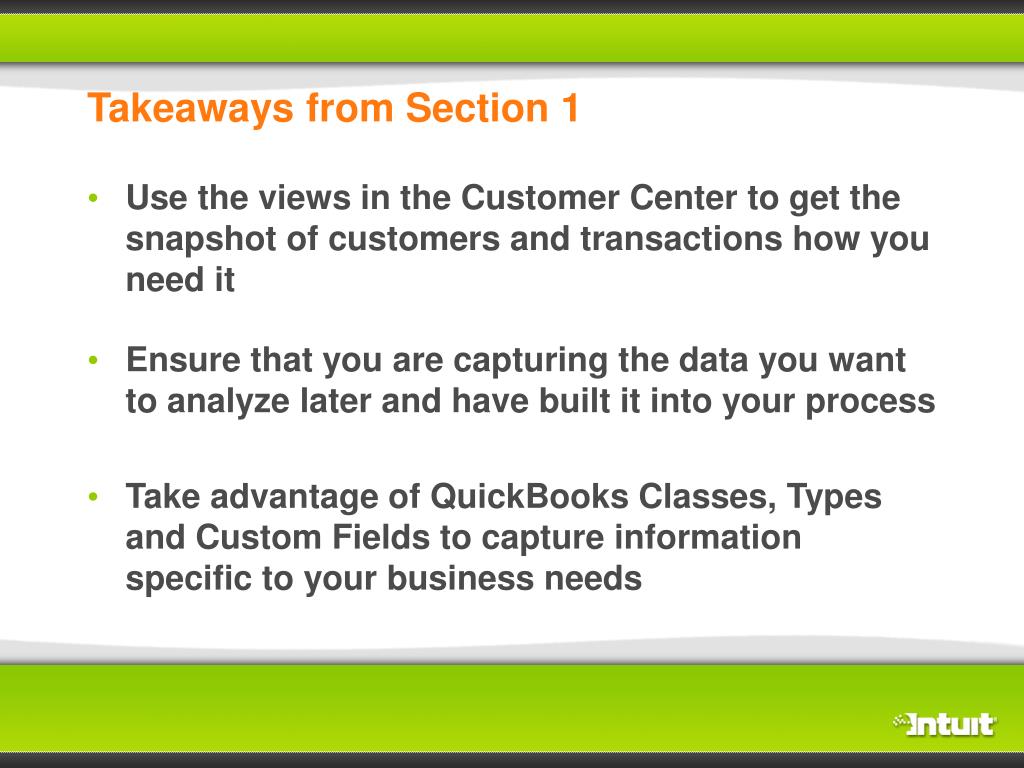 Takeaways from Section 1

• Use the views in the Customer Center to get the snapshot of customers and transactions how you need it

• Ensure that you are capturing the data you want to analyze later and have built it into your process

• Take advantage of QuickBooks Classes, Types and Custom Fields to capture information specific to your business needs

Intuit